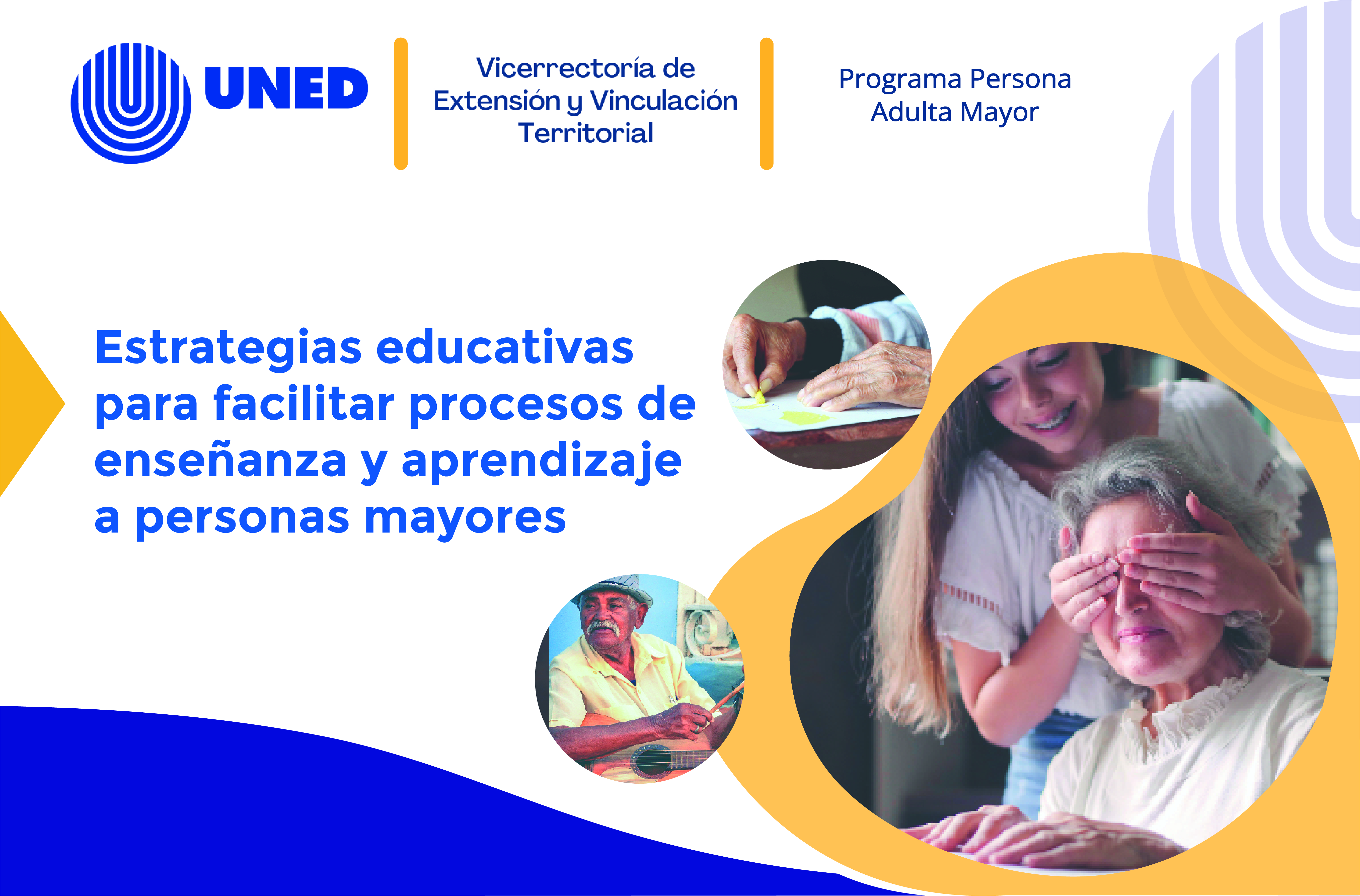 UNED

Vicerrectoría de Extensión y Vinculación Territorial

Programa Persona Adulta Mayor

Estrategias educativas para facilitar procesos de enseñanza y aprendizaje a personas mayores